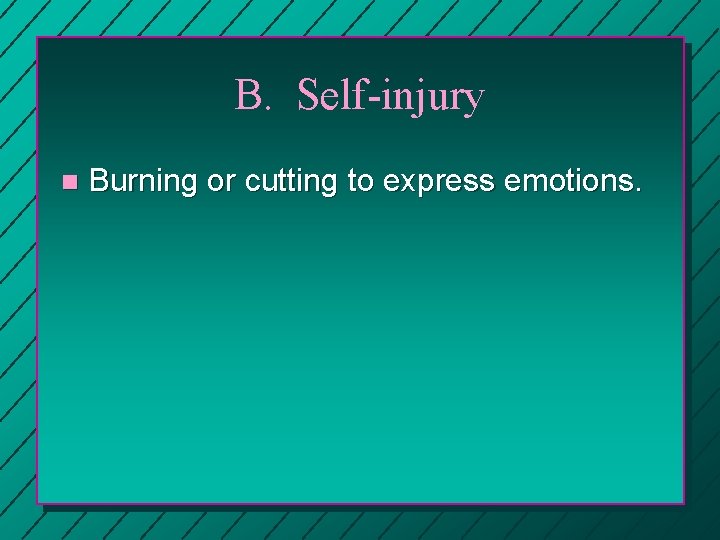 B. Self-injury

Burning or cutting to express emotions.